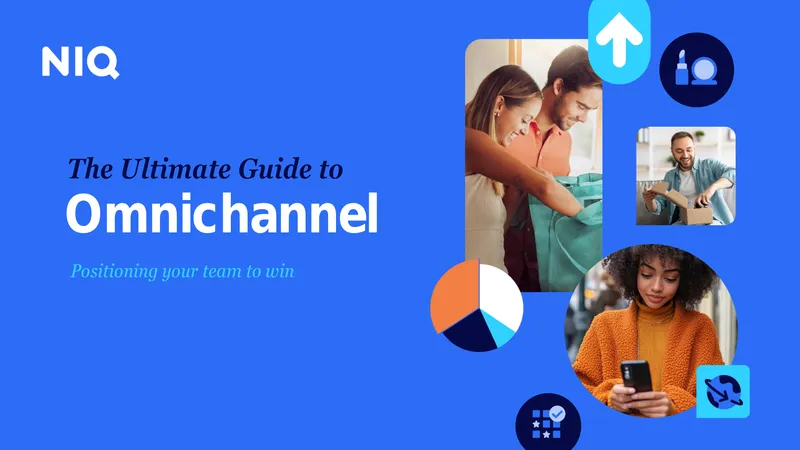 NIQ

The Ultimate Guide to
Omnichannel

Positioning your team to win